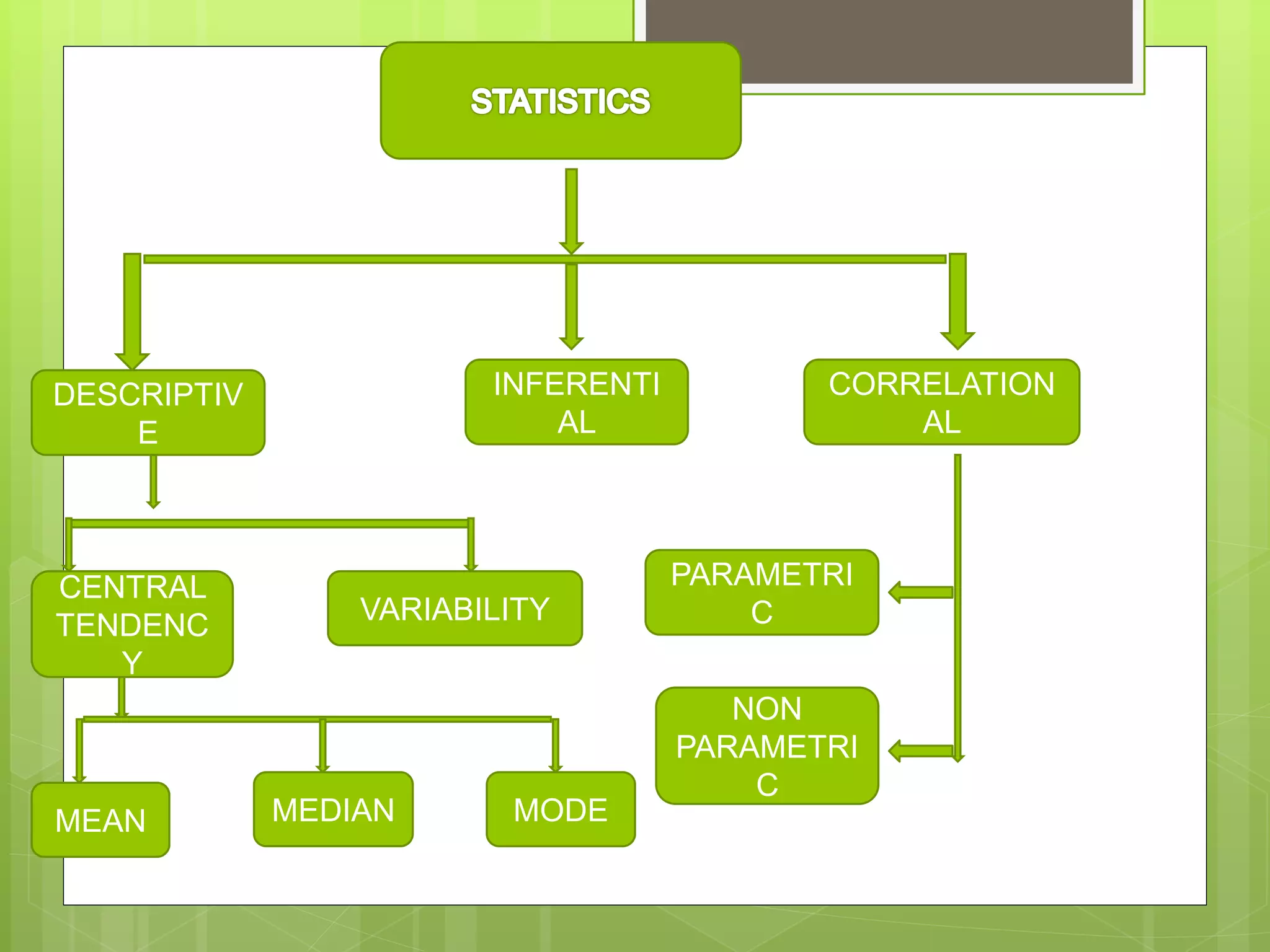 STATISTICS

DESCRIPTIVE

INFERENTIAL

CORRELATIONAL

CENTRAL TENDENCY

VARIABILITY

PARAMETRIC

NON PARAMETRIC

MEAN

MEDIAN

MODE